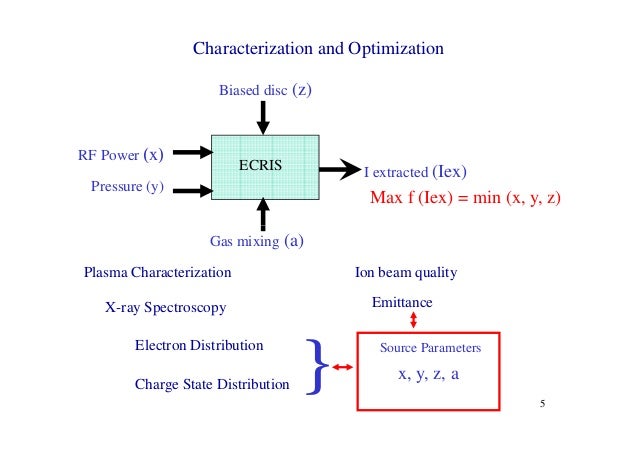 Characterization and Optimization

Biased disc (z)

RF Power (x)

Pressure (y)

ECRIS

I extracted (Iex)

Max f (Iex) = min (x, y, z)

Gas mixing (a)

Plasma Characterization

X-ray Spectroscopy

Electron Distribution

Charge State Distribution

Ion beam quality

Emittance

Source Parameters

x, y, z, a

5